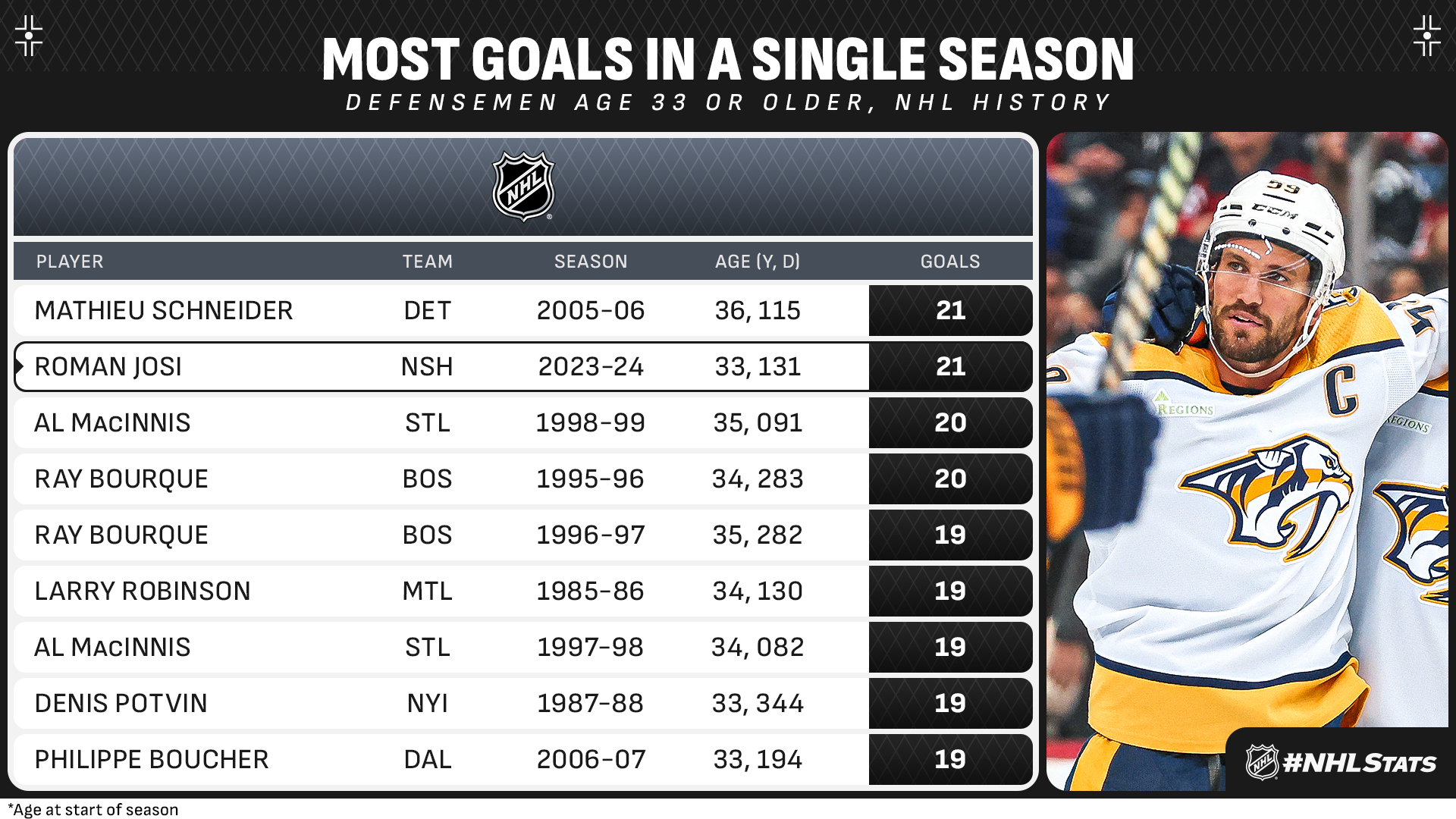 MOST GOALS IN A SINGLE SEASON
DEFENSEMEN AGE 33 OR OLDER, NHL HISTORY

NHL

| PLAYER | TEAM | SEASON | AGE (Y, D) | GOALS |
|---|---|---|---|---|
| MATHIEU SCHNEIDER | DET | 2005-06 | 36, 115 | 21 |
| ROMAN JOSI | NSH | 2023-24 | 33, 131 | 21 |
| AL MACINNIS | STL | 1998-99 | 35, 091 | 20 |
| RAY BOURQUE | BOS | 1995-96 | 34, 283 | 20 |
| RAY BOURQUE | BOS | 1996-97 | 35, 282 | 19 |
| LARRY ROBINSON | MTL | 1985-86 | 34, 130 | 19 |
| AL MACINNIS | STL | 1997-98 | 34, 082 | 19 |
| DENIS POTVIN | NYI | 1987-88 | 33, 344 | 19 |
| PHILIPPE BOUCHER | DAL | 2006-07 | 33, 194 | 19 |

59
CCM
C
REGIONS
REGIONS
NHL #NHLSTATS

*Age at start of season